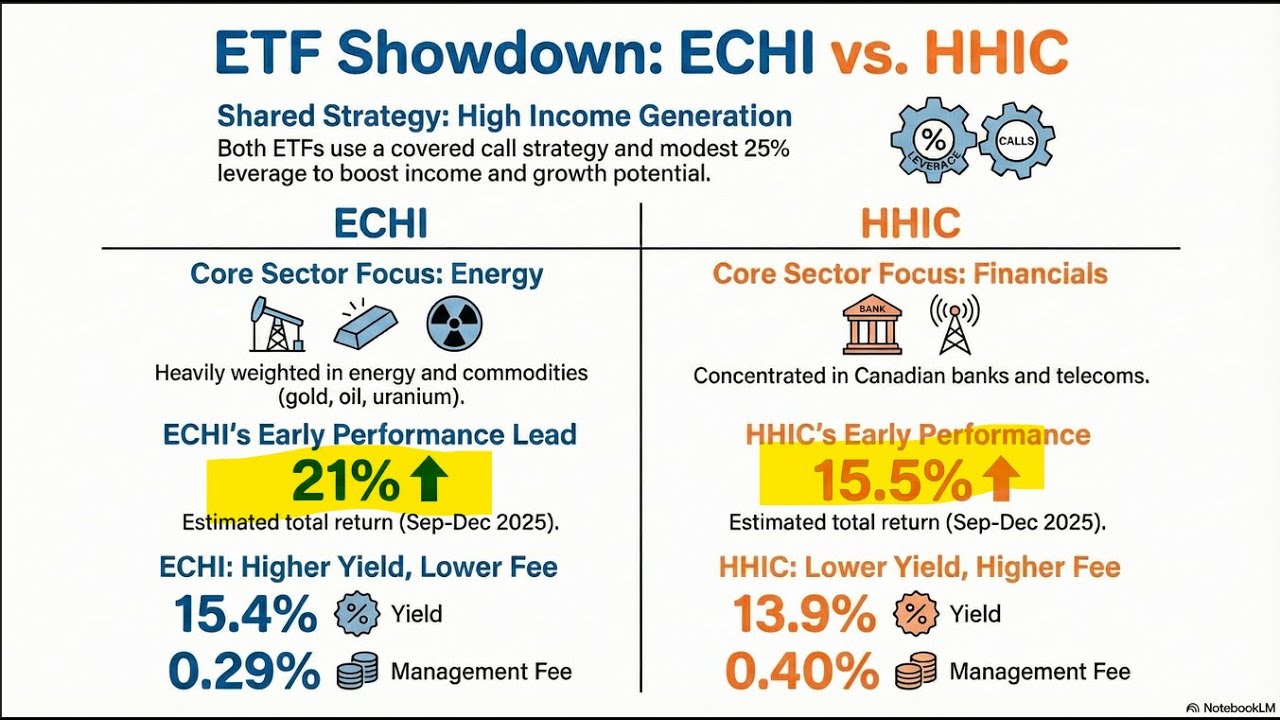 ETF Showdown: ECHI vs. HHIC

Shared Strategy: High Income Generation

Both ETFs use a covered call strategy and modest 25% leverage to boost income and growth potential.

%
LEVERAGE
CALLS

ECHI

Core Sector Focus: Energy

Heavily weighted in energy and commodities (gold, oil, uranium).

ECHI's Early Performance Lead

21%

Estimated total return (Sep-Dec 2025).

ECHI: Higher Yield, Lower Fee

15.4% Yield

0.29% Management Fee

HHIC

Core Sector Focus: Financials

BANK

Concentrated in Canadian banks and telecoms.

HHIC's Early Performance

15.5%

Estimated total return (Sep-Dec 2025).

HHIC: Lower Yield, Higher Fee

13.9% Yield

0.40% Management Fee

NotebookLM